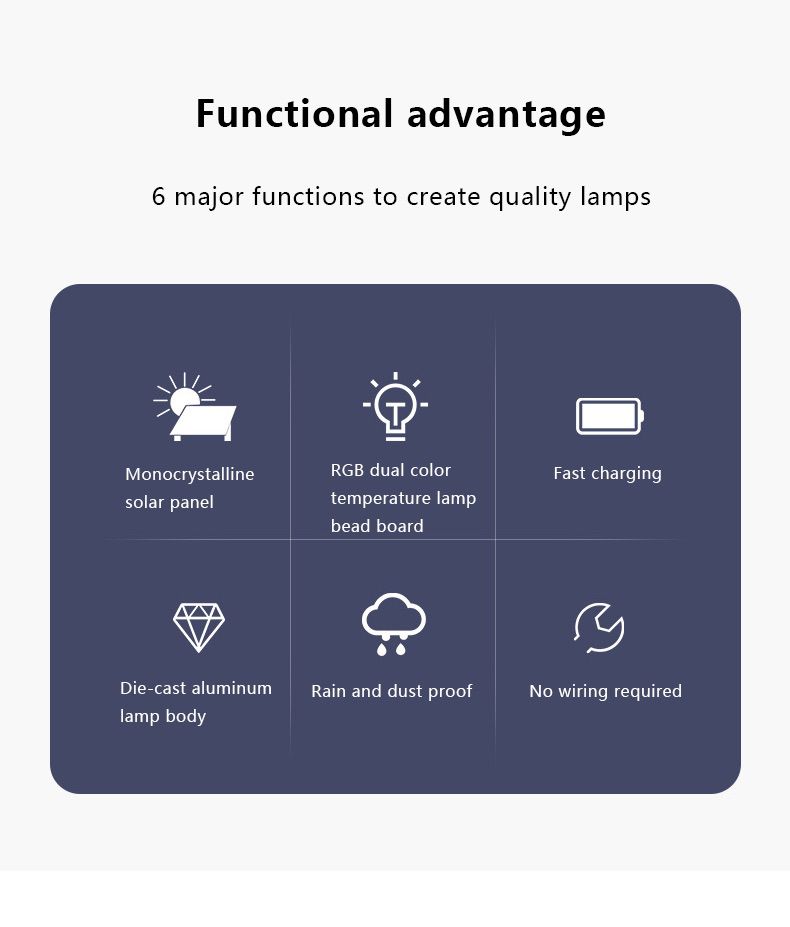 Functional advantage

6 major functions to create quality lamps

Monocrystalline solar panel

RGB dual color temperature lamp bead board

Fast charging

Die-cast aluminum lamp body

Rain and dust proof

No wiring required